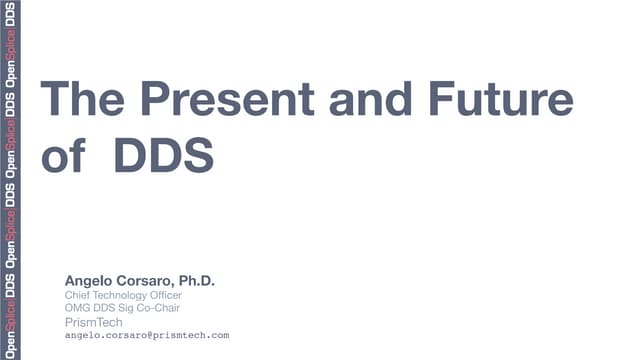 OpenSplice DDS OpenSplice DDS OpenSplice DDS OpenSplice DDS

The Present and Future of DDS

Angelo Corsaro, Ph.D.
Chief Technology Officer
OMG DDS Sig Co-Chair
PrismTech
angelo.corsaro@prismtech.com